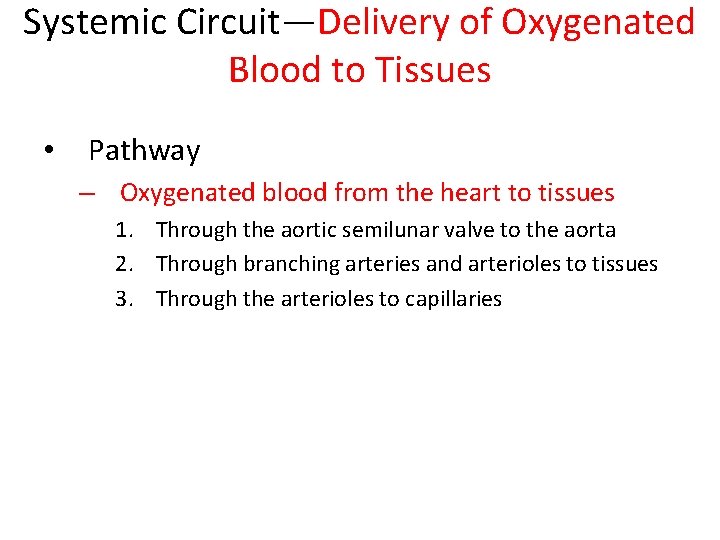 Systemic Circuit—Delivery of Oxygenated Blood to Tissues

• Pathway
– Oxygenated blood from the heart to tissues
1. Through the aortic semilunar valve to the aorta
2. Through branching arteries and arterioles to tissues
3. Through the arterioles to capillaries